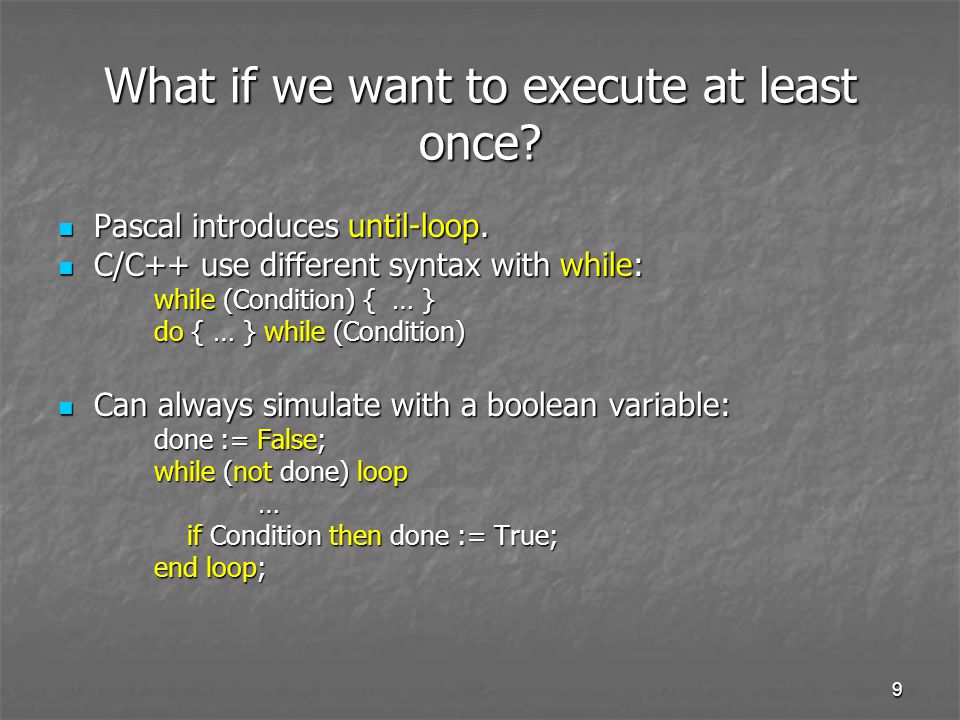 What if we want to execute at least once?

Pascal introduces until-loop.

C/C++ use different syntax with while:

while (Condition) { … }
do { … } while (Condition)

Can always simulate with a boolean variable:

done := False;
while (not done) loop
…
if Condition then done := True;
end loop;

9